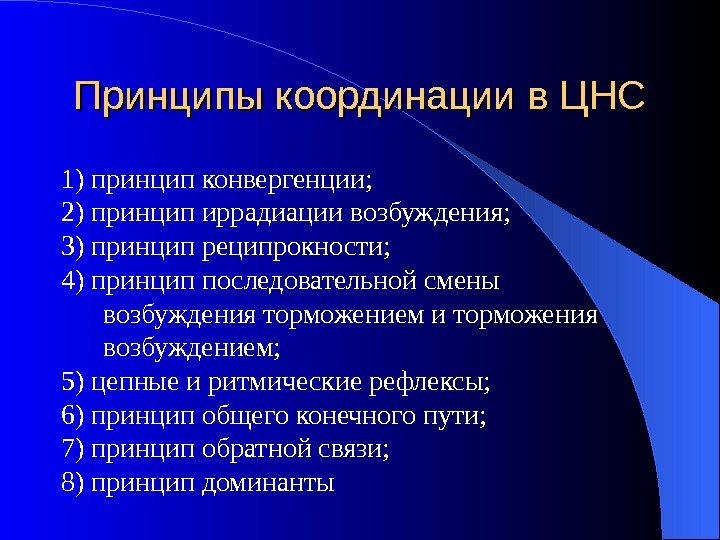 Принципы координации в ЦНС

1) принцип конвергенции;
2) принцип иррадиации возбуждения;
3) принцип реципрокности;
4) принцип последовательной смены возбуждения торможением и торможения возбуждением;
5) цепные и ритмические рефлексы;
6) принцип общего конечного пути;
7) принцип обратной связи;
8) принцип доминанты